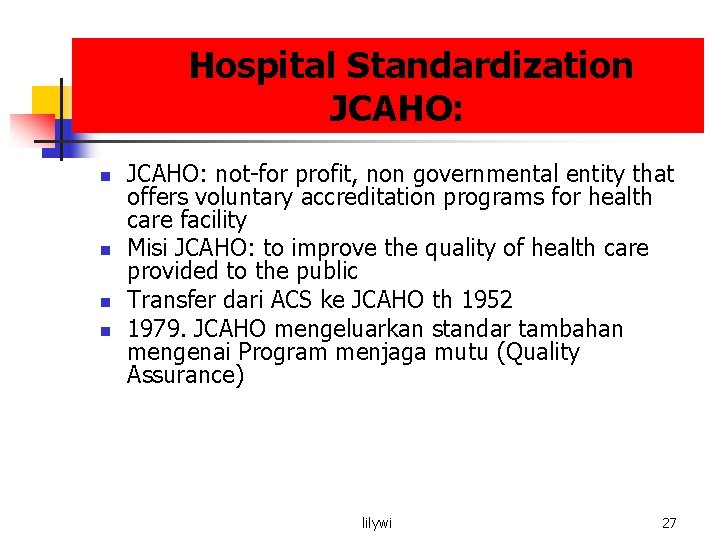 Hospital Standardization JCAHO:

- JCAHO: not-for profit, non governmental entity that offers voluntary accreditation programs for health care facility
- Misi JCAHO: to improve the quality of health care provided to the public
- Transfer dari ACS ke JCAHO th 1952
- 1979. JCAHO mengeluarkan standar tambahan mengenai Program menjaga mutu (Quality Assurance)

lilywi

27